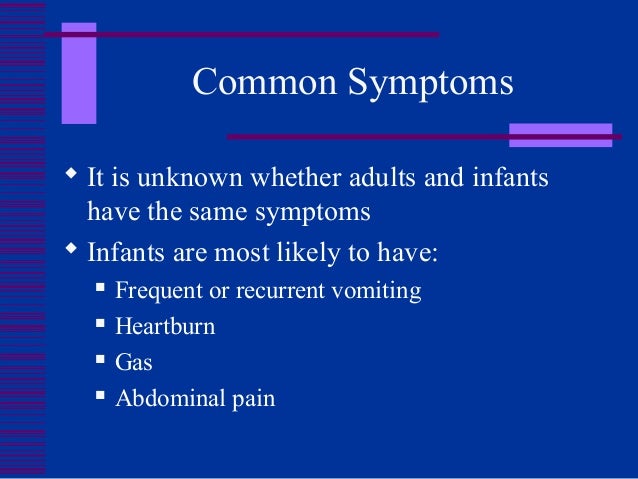 Common Symptoms

- It is unknown whether adults and infants have the same symptoms
- Infants are most likely to have:
  - Frequent or recurrent vomiting
  - Heartburn
  - Gas
  - Abdominal pain